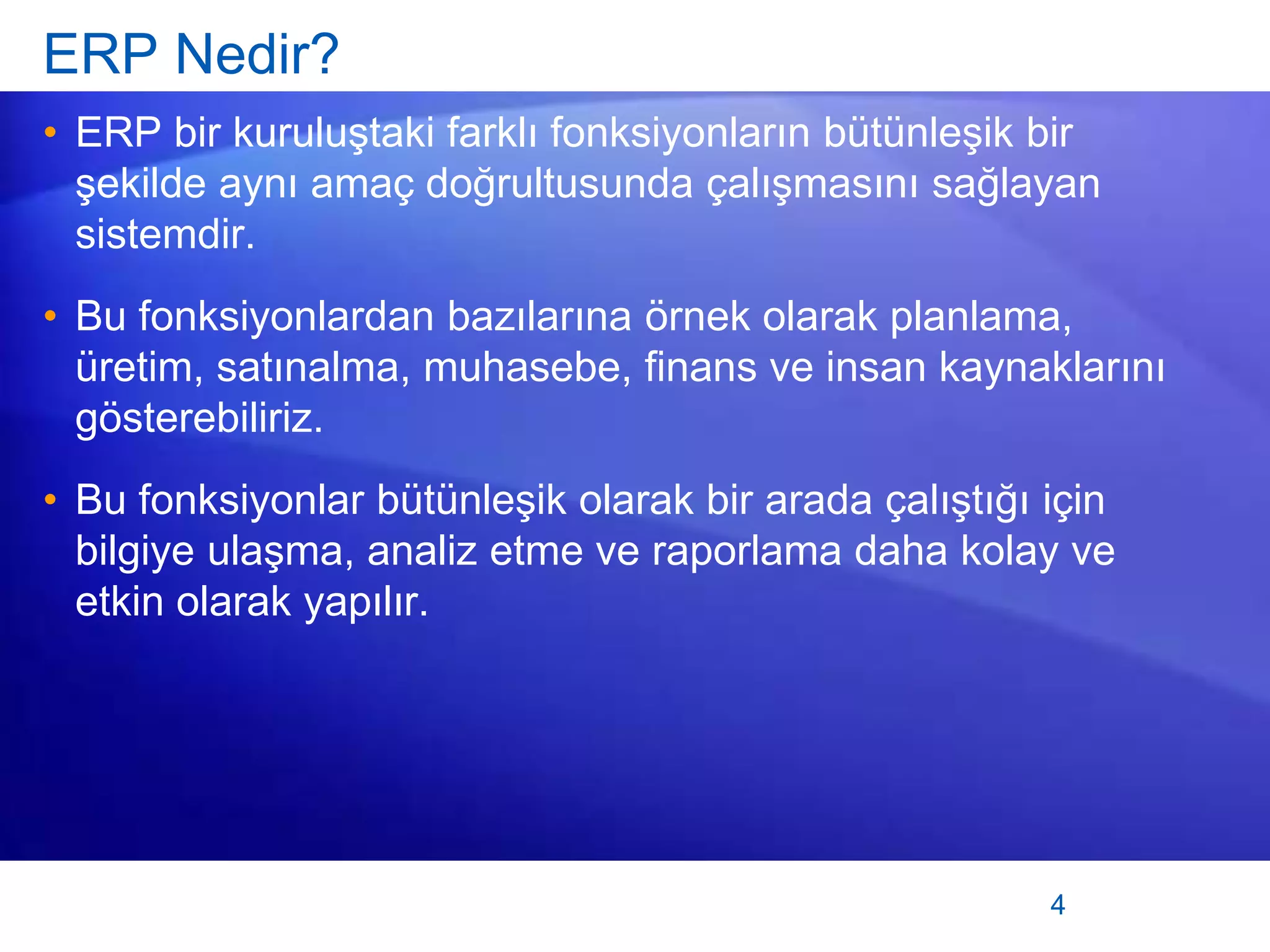 ERP Nedir?

• ERP bir kuruluştaki farklı fonksiyonların bütünleşik bir şekilde aynı amaç doğrultusunda çalışmasını sağlayan sistemdir.

• Bu fonksiyonlardan bazılarına örnek olarak planlama, üretim, satınalma, muhasebe, finans ve insan kaynaklarını gösterebiliriz.

• Bu fonksiyonlar bütünleşik olarak bir arada çalıştığı için bilgiye ulaşma, analiz etme ve raporlama daha kolay ve etkin olarak yapılır.

4